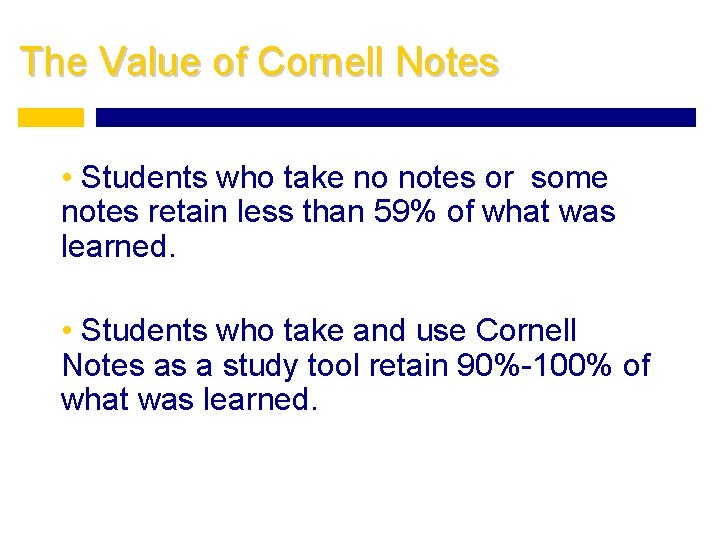 The Value of Cornell Notes

• Students who take no notes or some notes retain less than 59% of what was learned.

• Students who take and use Cornell Notes as a study tool retain 90%-100% of what was learned.